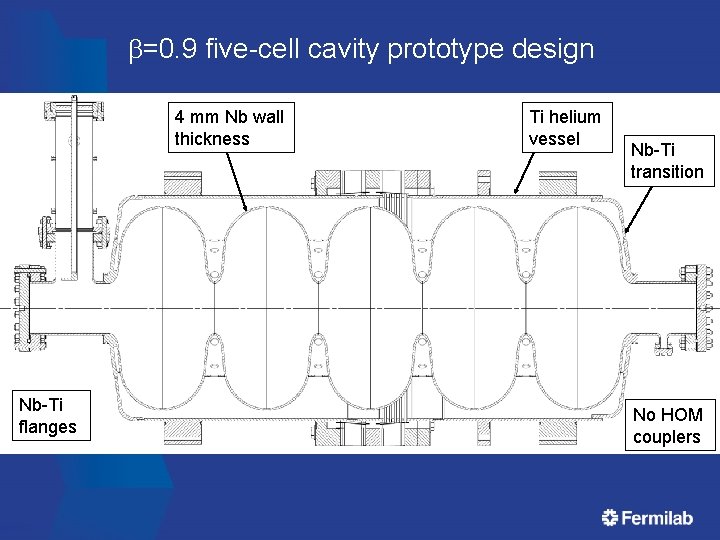 $\beta$=0.9 five-cell cavity prototype design

4 mm Nb wall thickness

Ti helium vessel

Nb-Ti transition

Nb-Ti flanges

No HOM couplers

Fermilab